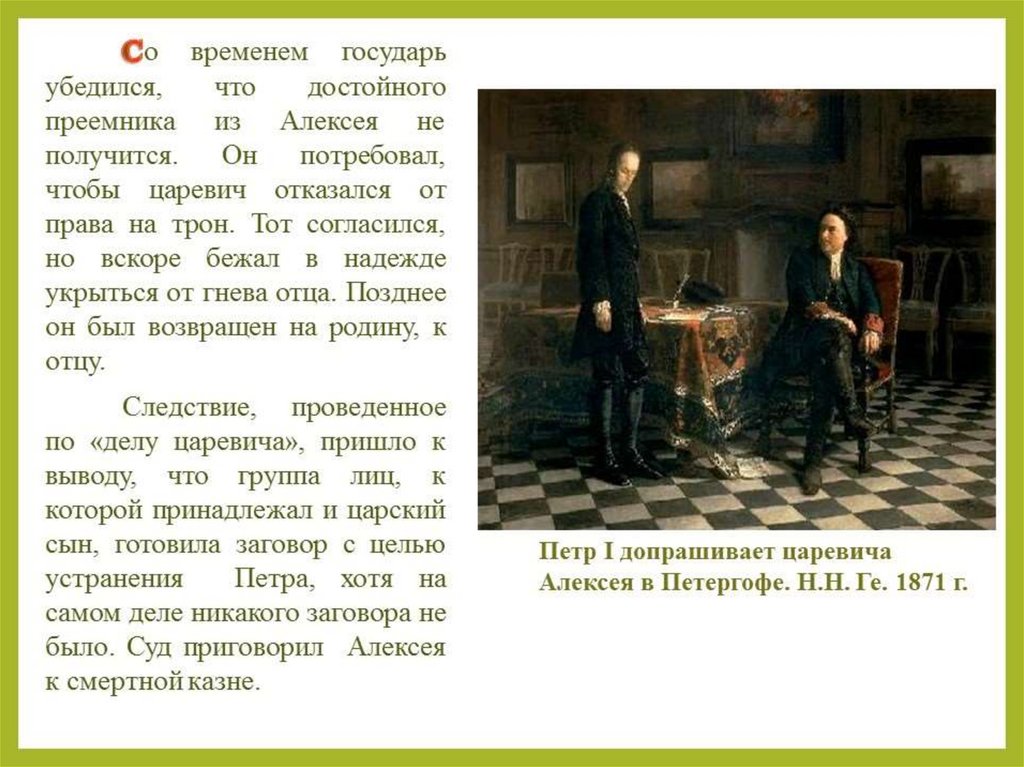 Со временем государь убедился, что достойного преемника из Алексея не получится. Он потребовал, чтобы царевич отказался от права на трон. Тот согласился, но вскоре бежал в надежде укрыться от гнева отца. Позднее он был возвращен на родину, к отцу.

Следствие, проведенное по «делу царевича», пришло к выводу, что группа лиц, к которой принадлежал и царский сын, готовила заговор с целью устранения Петра, хотя на самом деле никакого заговора не было. Суд приговорил Алексея к смертной казне.

Петр I допрашивает царевича Алексея в Петергофе. Н.Н. Ге. 1871 г.